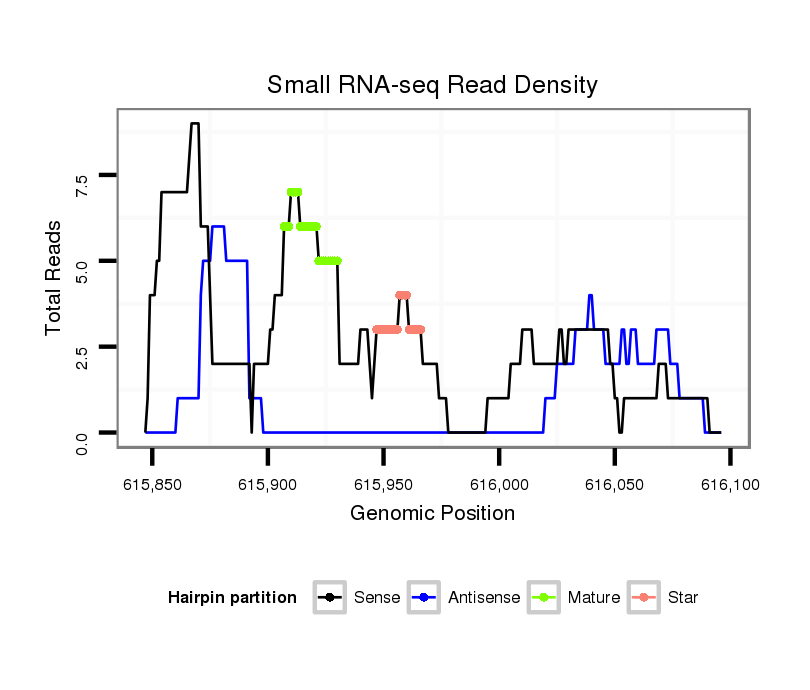 Small RNA-seq Read Density

Total Reads

7.5

5.0

2.5

0.0

615,850 615,900 615,950 616,000 616,050 616,100

Genomic Position

Hairpin partition Sense Antisense Mature Star